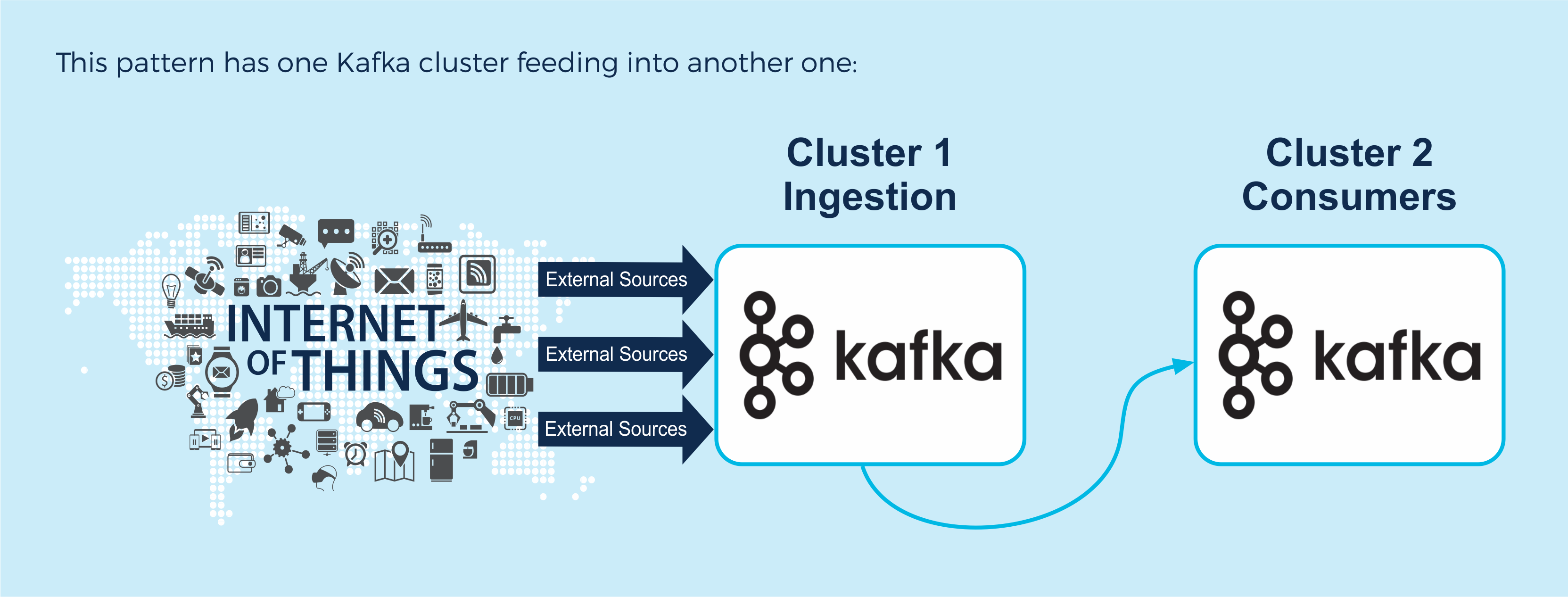 This pattern has one Kafka cluster feeding into another one:

INTERNET OF THINGS

CPU

External Sources

External Sources

External Sources

Cluster 1
Ingestion

kafka

Cluster 2
Consumers

kafka